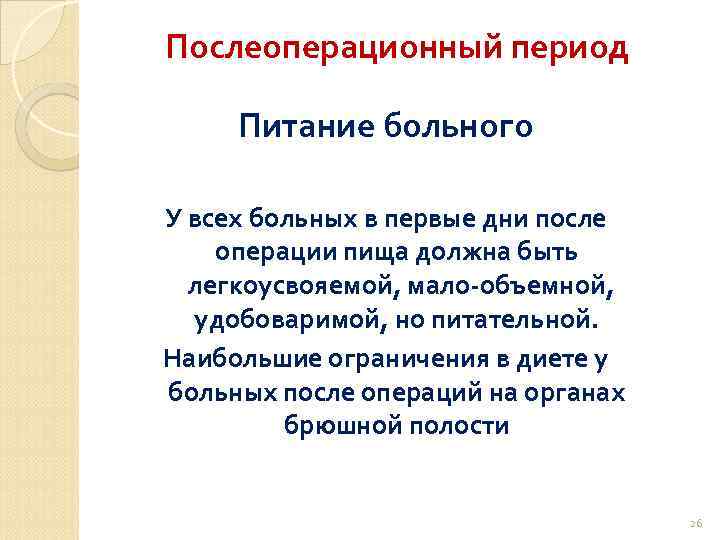 Послеоперационный период

Питание больного

У всех больных в первые дни после операции пища должна быть легкоусвояемой, мало-объемной, удобоваримой, но питательной.

Наибольшие ограничения в диете у больных после операций на органах брюшной полости

26